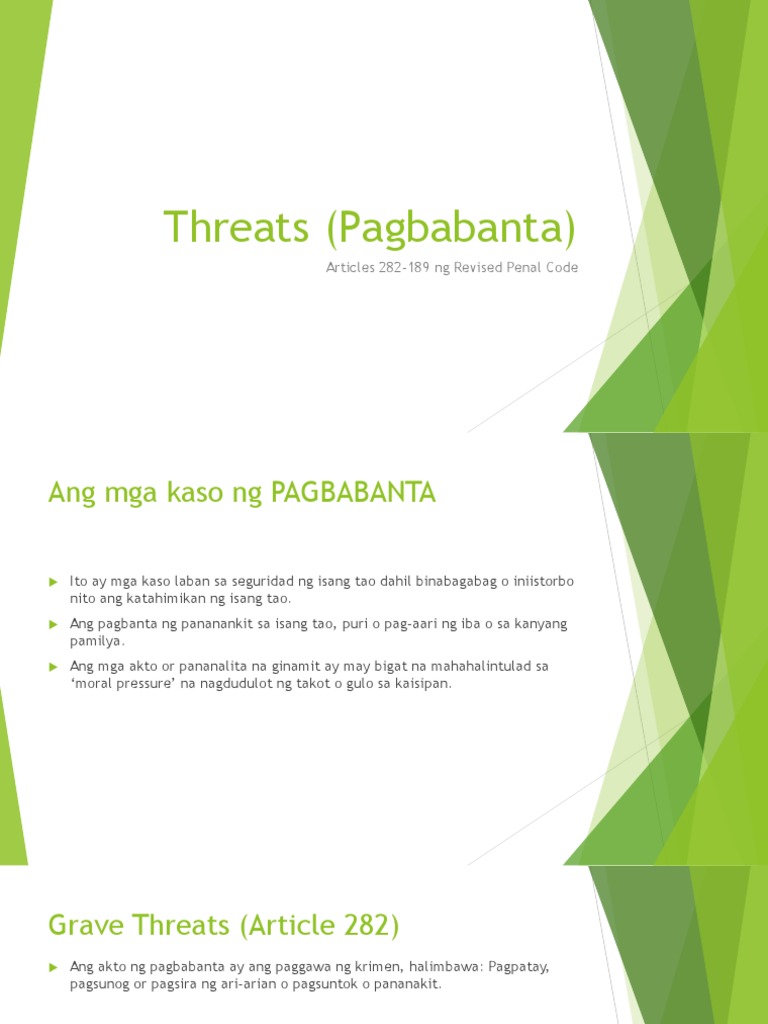 Threats (Pagbabanta)

Articles 282-189 ng Revised Penal Code

Ang mga kaso ng PAGBABANTA

Ito ay mga kaso laban sa seguridad ng isang tao dahil binabagabag o iniistorbo nito ang katahimikan ng isang tao.

Ang pagbanta ng pananankit sa isang tao, puri o pag-aari ng iba o sa kanyang pamilya.

Ang mga akto or pananalita na ginamit ay may bigat na mahahalintulad sa 'moral pressure' na nagdudulot ng takot o gulo sa kaisipan.

Grave Threats (Article 282)

Ang akto ng pagbabanta ay ang paggawa ng krimen, halimbawa: Pagpatay, pagsunog or pagsira ng ari-arian o pagsuntok o pananakit.